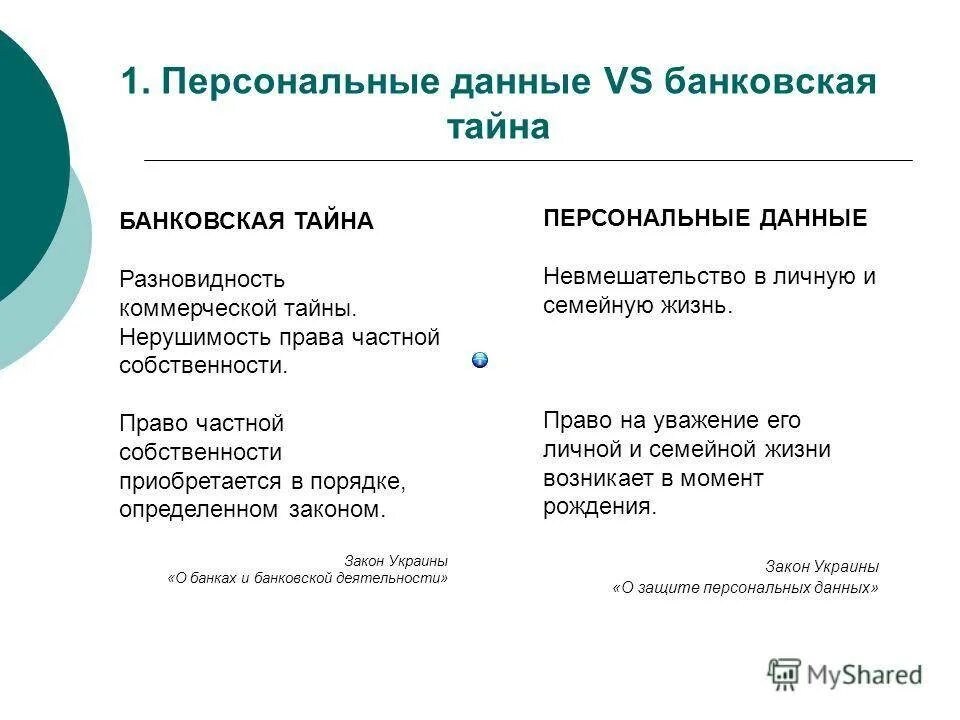 1. Персональные данные VS банковская тайна

БАНКОВСКАЯ ТАЙНА

Разновидность коммерческой тайны. Нерушимость права частной собственности.

Право частной собственности приобретается в порядке, определенном законом.

Закон Украины
«О банках и банковской деятельности»

ПЕРСОНАЛЬНЫЕ ДАННЫЕ

Невмешательство в личную и семейную жизнь.

Право на уважение его личной и семейной жизни возникает в момент рождения.

Закон Украины
«О защите персональных данных»

MyShared